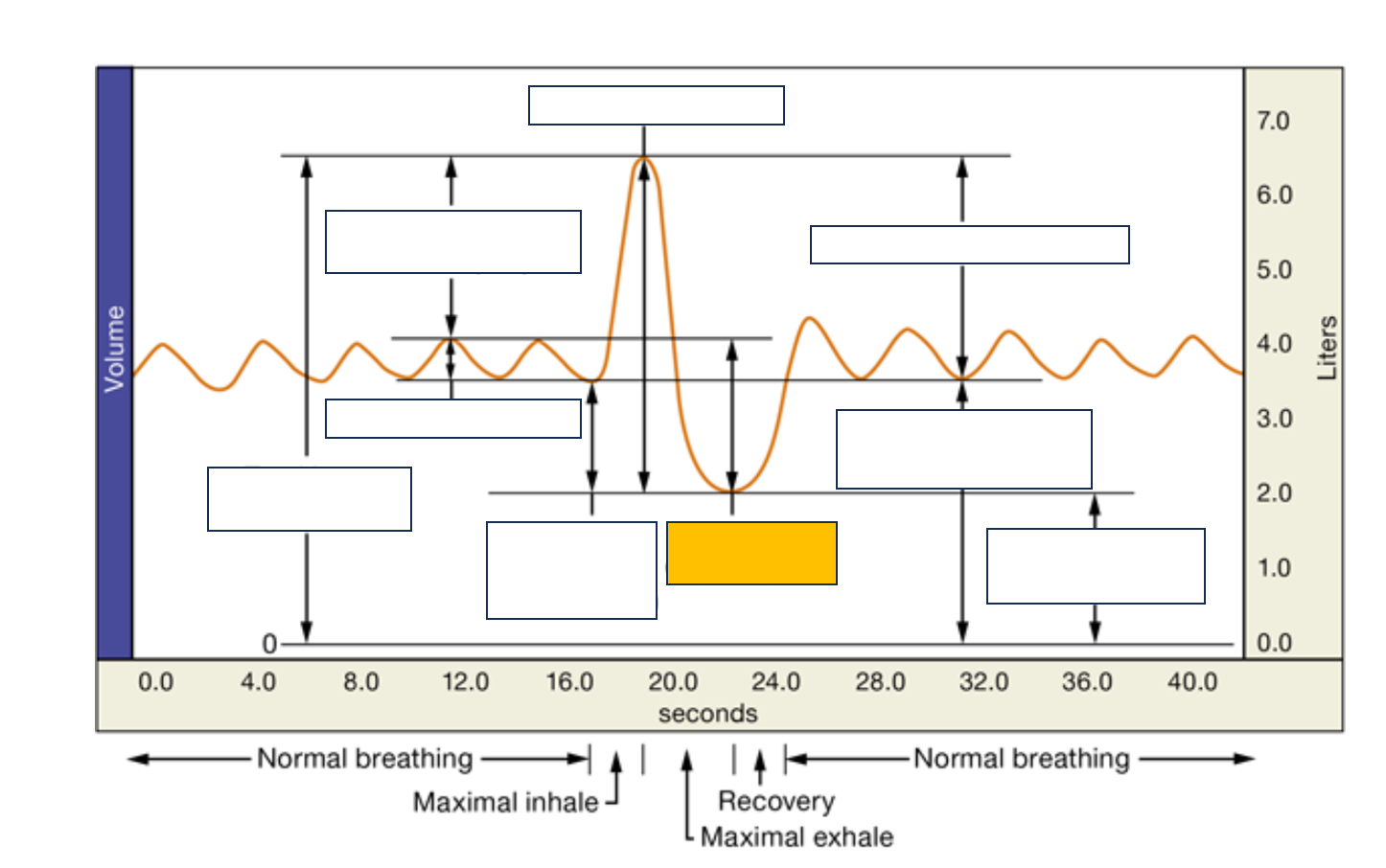 Volume

7.0
6.0
5.0
4.0
3.0
2.0
1.0
0.0
Liters

0

0.0 4.0 8.0 12.0 16.0 20.0 24.0 28.0 32.0 36.0 40.0
seconds

Normal breathing
Maximal inhale
Recovery
Maximal exhale
Normal breathing